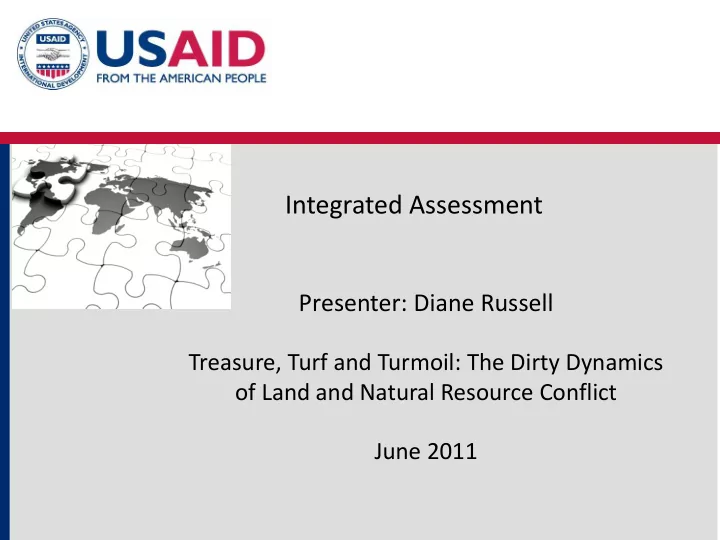 UNITED STATES AGENCY INTERNATIONAL DEVELOPMENT
USAID

USAID
FROM THE AMERICAN PEOPLE

Integrated Assessment

Presenter: Diane Russell

Treasure, Turf and Turmoil: The Dirty Dynamics of Land and Natural Resource Conflict

June 2011